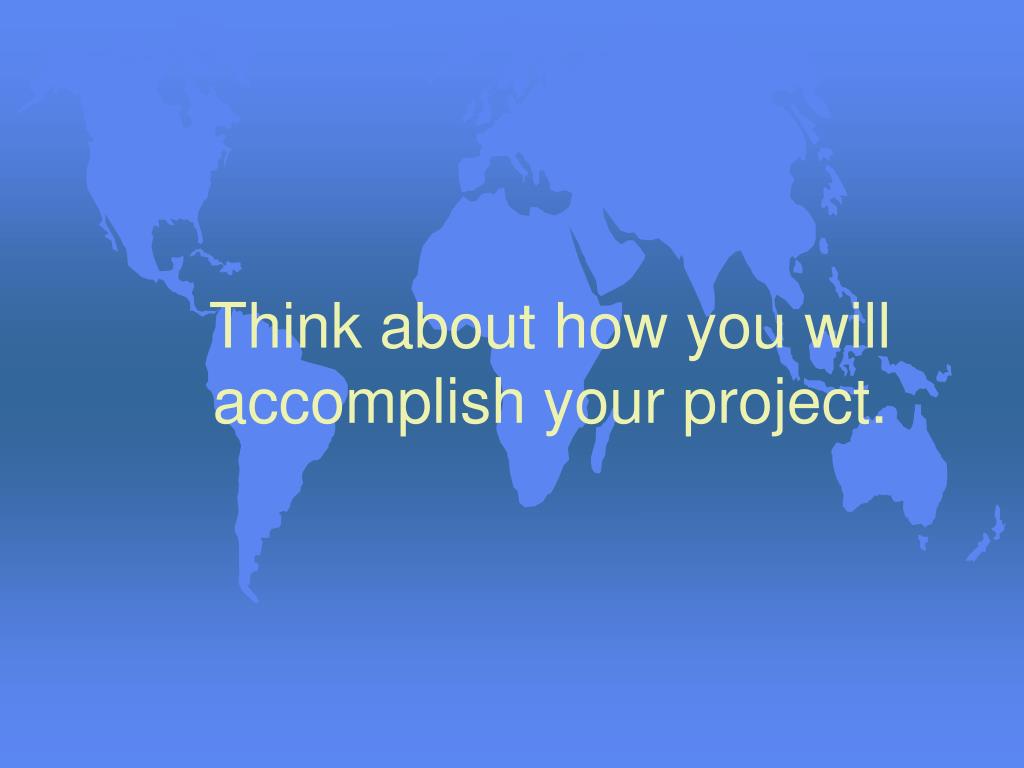 Think about how you will accomplish your project.